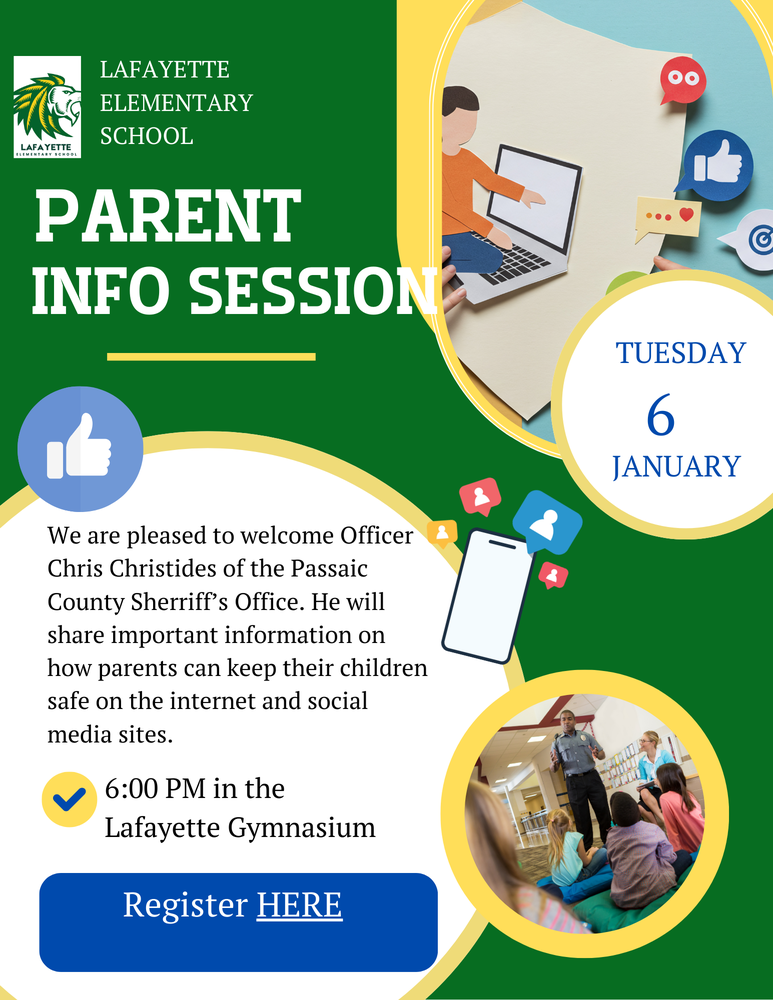 LAFAYETTE ELEMENTARY SCHOOL

LAFAYETTE ELEMENTARY SCHOOL

PARENT INFO SESSION

TUESDAY
6
JANUARY

We are pleased to welcome Officer Chris Christides of the Passaic County Sherriff's Office. He will share important information on how parents can keep their children safe on the internet and social media sites.

6:00 PM in the Lafayette Gymnasium

Register HERE